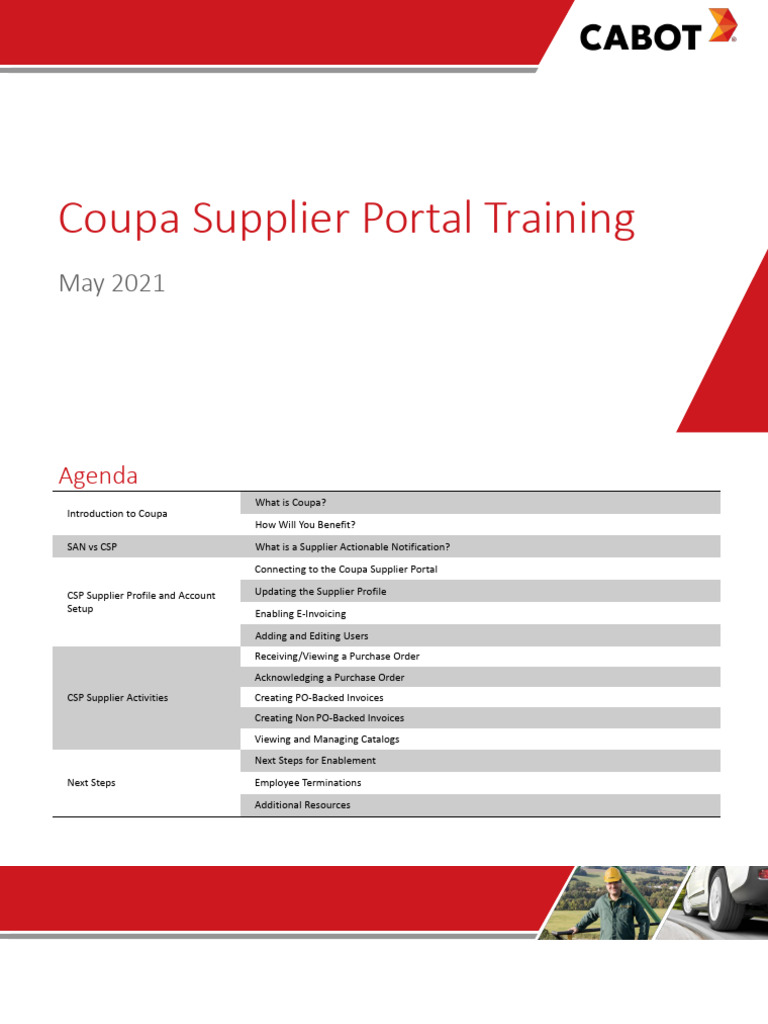 CABOT

Coupa Supplier Portal Training

May 2021

Agenda

| | |
|---|---|
| Introduction to Coupa | What is Coupa? |
| | How Will You Benefit? |
| SAN vs CSP | What is a Supplier Actionable Notification? |
| CSP Supplier Profile and Account Setup | Connecting to the Coupa Supplier Portal |
| | Updating the Supplier Profile |
| | Enabling E-Invoicing |
| | Adding and Editing Users |
| CSP Supplier Activities | Receiving/Viewing a Purchase Order |
| | Acknowledging a Purchase Order |
| | Creating PO-Backed Invoices |
| | Creating Non PO-Backed Invoices |
| | Viewing and Managing Catalogs |
| Next Steps | Next Steps for Enablement |
| | Employee Terminations |
| | Additional Resources |